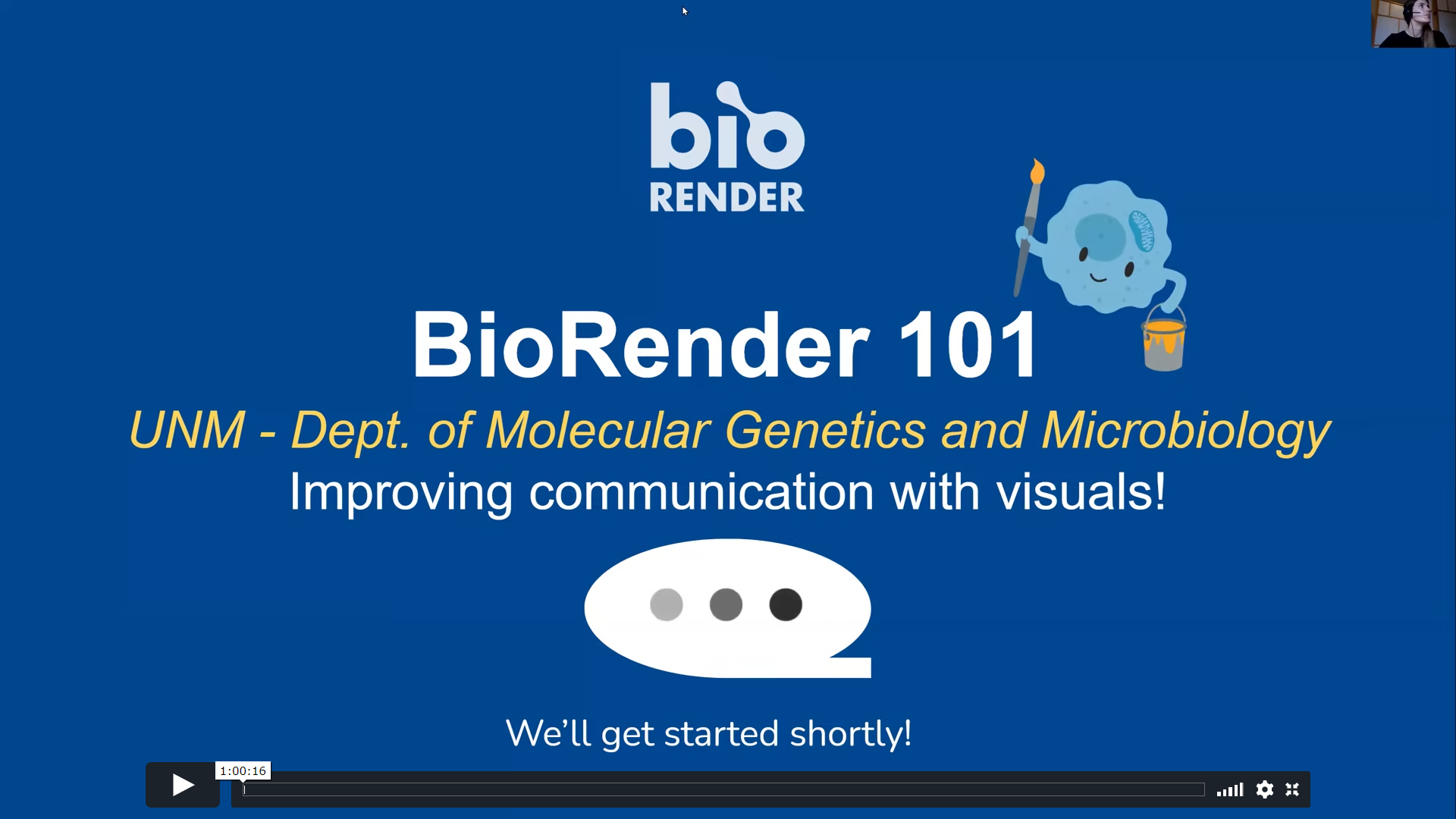 bio
RENDER

BioRender 101

UNM - Dept. of Molecular Genetics and Microbiology

Improving communication with visuals!

We'll get started shortly!

1:00:16